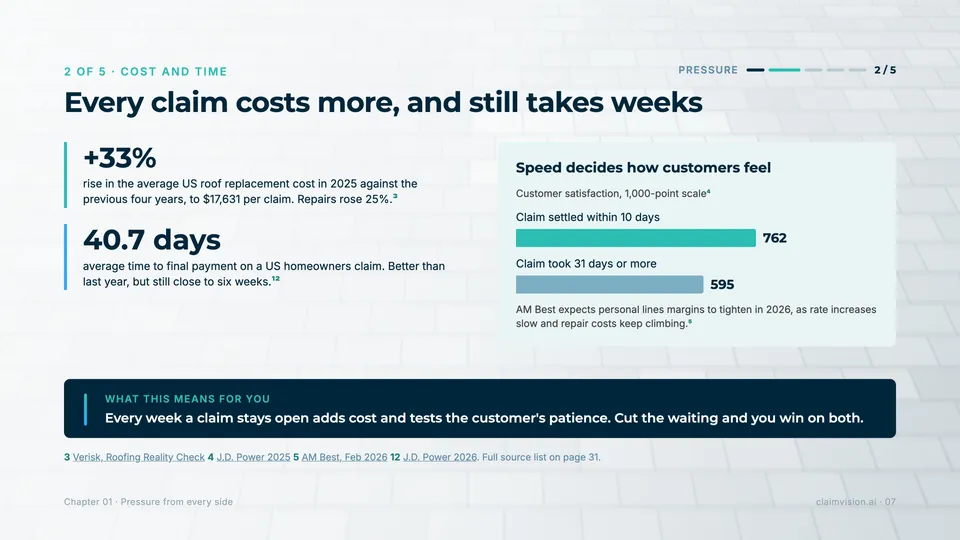 2 OF 5 · COST AND TIME

PRESSURE 2 / 5

Every claim costs more, and still takes weeks

+33%

rise in the average US roof replacement cost in 2025 against the previous four years, to $17,631 per claim. Repairs rose 25%.$^{3}$

40.7 days

average time to final payment on a US homeowners claim. Better than last year, but still close to six weeks.$^{12}$

Speed decides how customers feel

Customer satisfaction, 1,000-point scale$^{4}$

Claim settled within 10 days

762

Claim took 31 days or more

595

AM Best expects personal lines margins to tighten in 2026, as rate increases slow and repair costs keep climbing.$^{5}$

WHAT THIS MEANS FOR YOU

Every week a claim stays open adds cost and tests the customer's patience. Cut the waiting and you win on both.

3 Verisk, Roofing Reality Check 4 J.D. Power 2025 5 AM Best, Feb 2026 12 J.D. Power 2026. Full source list on page 31.

Chapter 01 · Pressure from every side

claimvision.ai · 07